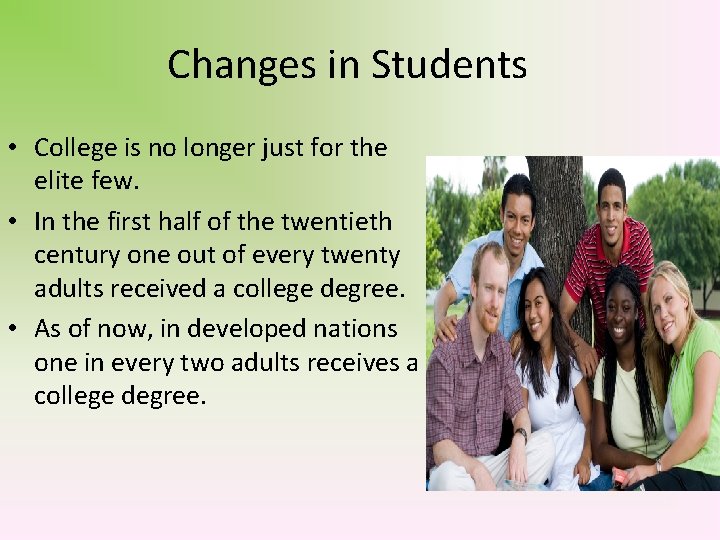 Changes in Students

• College is no longer just for the elite few.
• In the first half of the twentieth century one out of every twenty adults received a college degree.
• As of now, in developed nations one in every two adults receives a college degree.